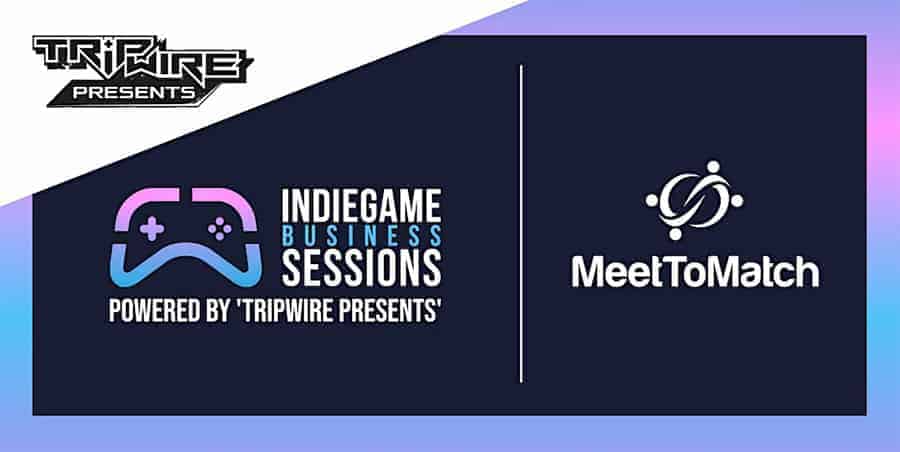 TRIPWIRE
PRESENTS

INDIEGAME
BUSINESS
SESSIONS
POWERED BY 'TRIPWIRE PRESENTS'

MeetToMatch